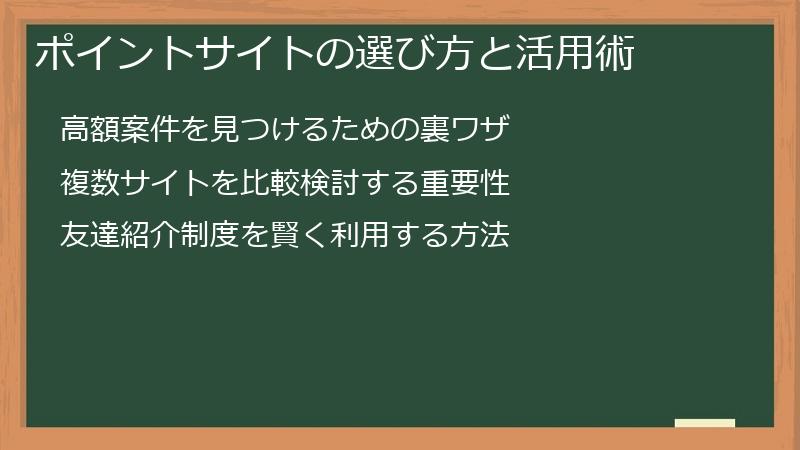 ポイントサイトの選び方と活用術

高額案件を見つけるための裏ワザ

複数サイトを比較検討する重要性

友達紹介制度を賢く利用する方法